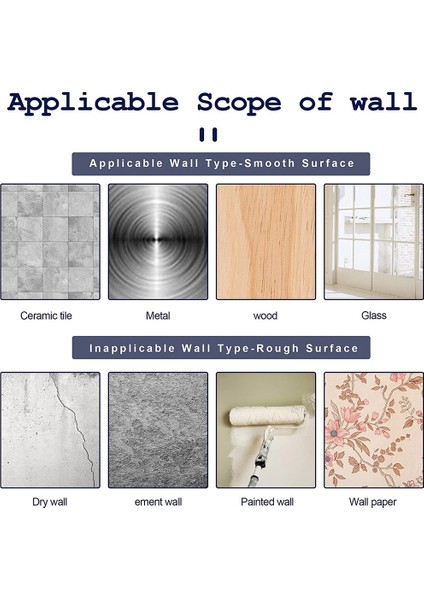 Applicable Scope of wall

Applicable Wall Type-Smooth Surface

Ceramic tile

Metal

wood

Glass

Inapplicable Wall Type-Rough Surface

Dry wall

ement wall

Painted wall

Wall paper